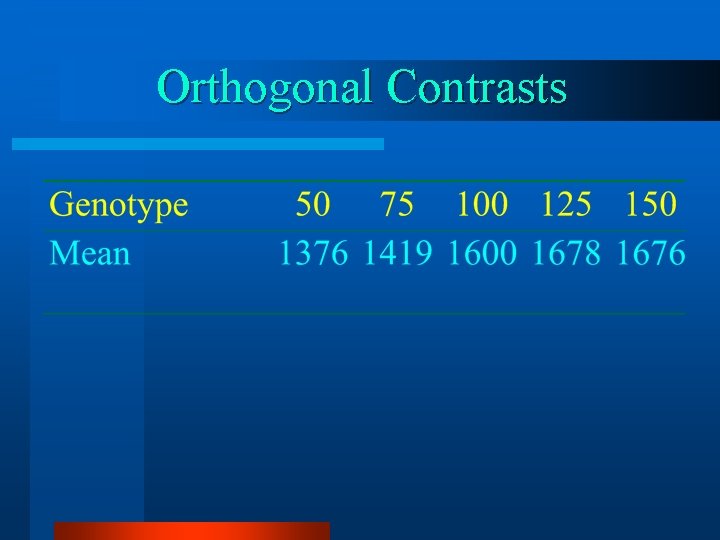 Orthogonal Contrasts

| Genotype | 50 | 75 | 100 | 125 | 150 |
|---|---|---|---|---|---|
| Mean | 1376 | 1419 | 1600 | 1678 | 1676 |